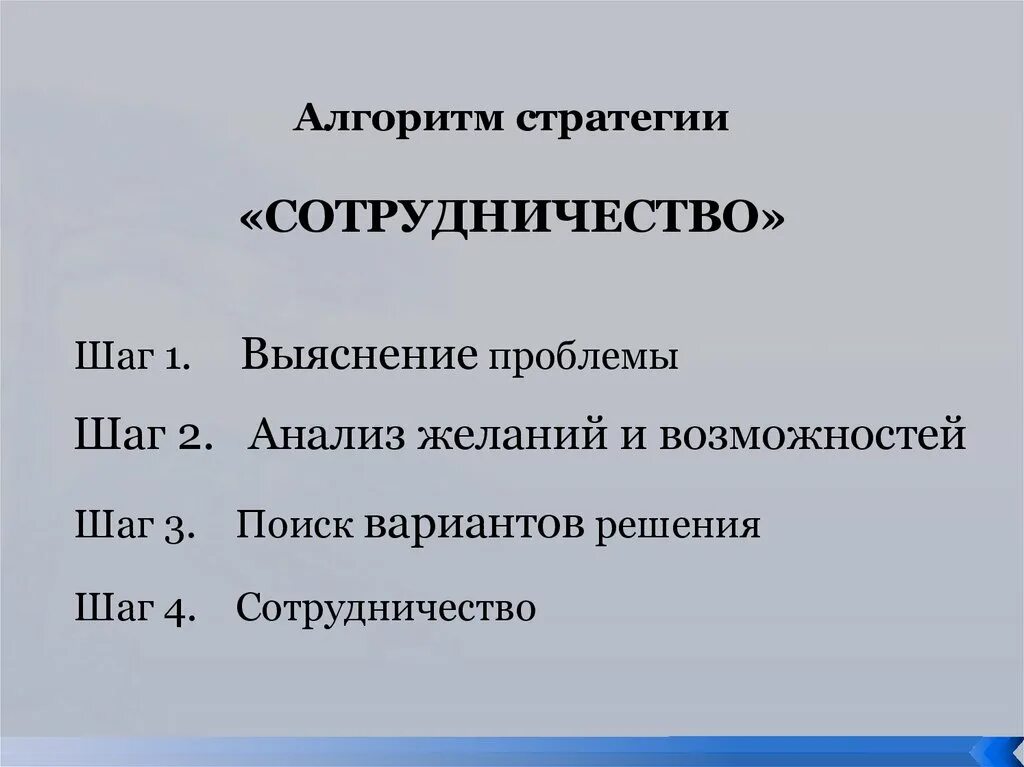 Алгоритм стратегии

«СОТРУДНИЧЕСТВО»

Шаг 1. Выяснение проблемы

Шаг 2. Анализ желаний и возможностей

Шаг 3. Поиск вариантов решения

Шаг 4. Сотрудничество